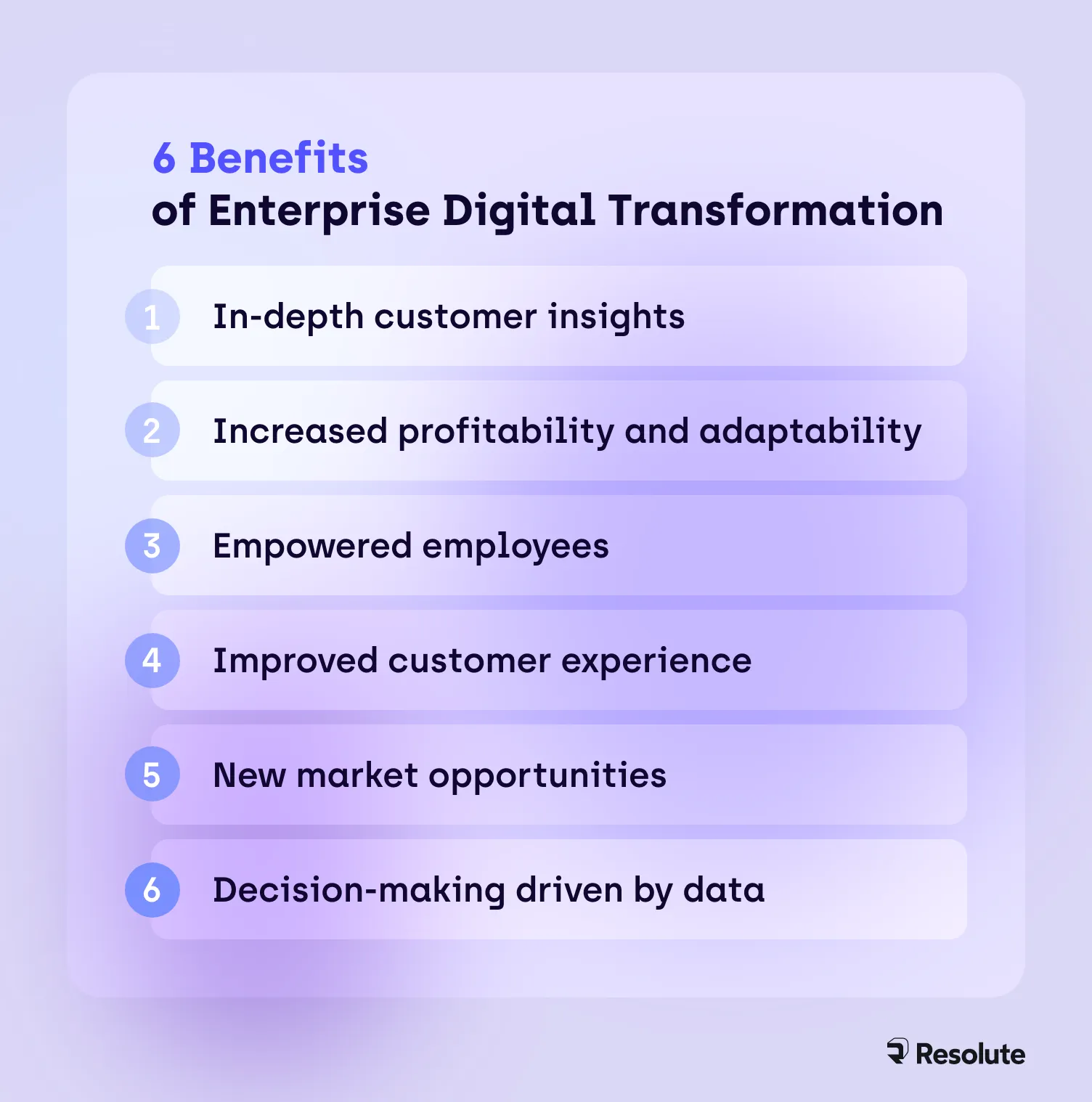 6 Benefits
of Enterprise Digital Transformation

1 In-depth customer insights

2 Increased profitability and adaptability

3 Empowered employees

4 Improved customer experience

5 New market opportunities

6 Decision-making driven by data

Resolute